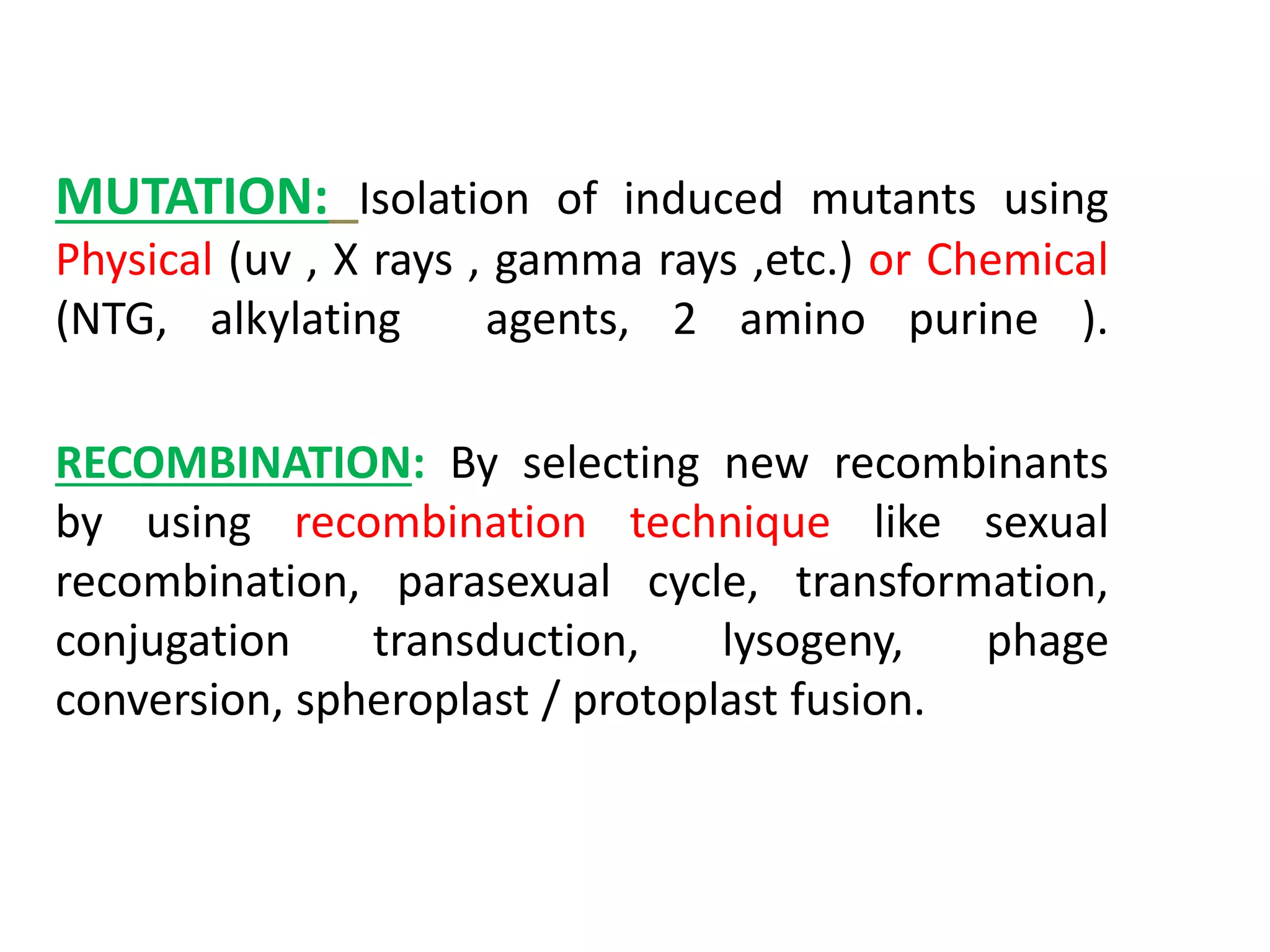 MUTATION: Isolation of induced mutants using Physical (uv , X rays , gamma rays ,etc.) or Chemical (NTG, alkylating agents, 2 amino purine ).

RECOMBINATION: By selecting new recombinants by using recombination technique like sexual recombination, parasexual cycle, transformation, conjugation transduction, lysogeny, phage conversion, spheroplast / protoplast fusion.